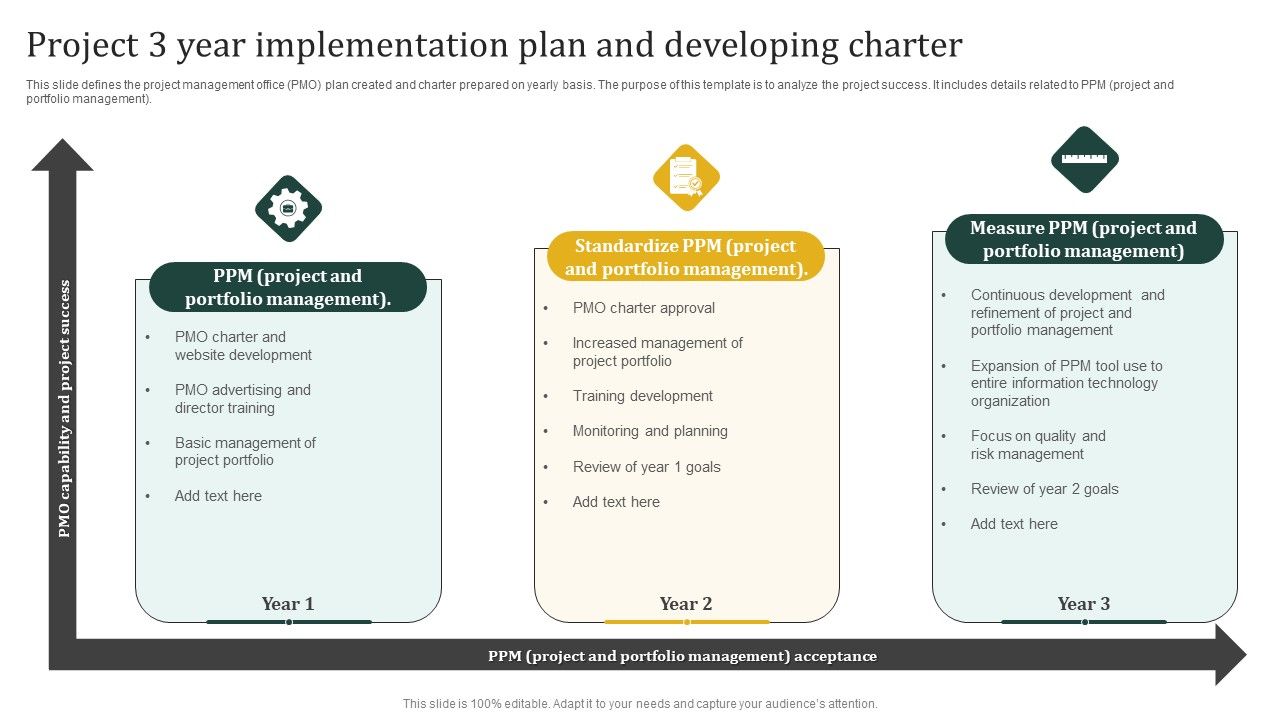 Project 3 year implementation plan and developing charter

This slide defines the project management office (PMO) plan created and charter prepared on yearly basis. The purpose of this template is to analyze the project success. It includes details related to PPM (project and portfolio management).

PMO capability and project success

PPM (project and portfolio management).

• PMO charter and website development
• PMO advertising and director training
• Basic management of project portfolio
• Add text here

Year 1

Standardize PPM (project and portfolio management).

• PMO charter approval
• Increased management of project portfolio
• Training development
• Monitoring and planning
• Review of year 1 goals
• Add text here

Year 2

Measure PPM (project and portfolio management)

• Continuous development and refinement of project and portfolio management
• Expansion of PPM tool use to entire information technology organization
• Focus on quality and risk management
• Review of year 2 goals
• Add text here

Year 3

PPM (project and portfolio management) acceptance

This slide is 100% editable. Adapt it to your needs and capture your audience's attention.